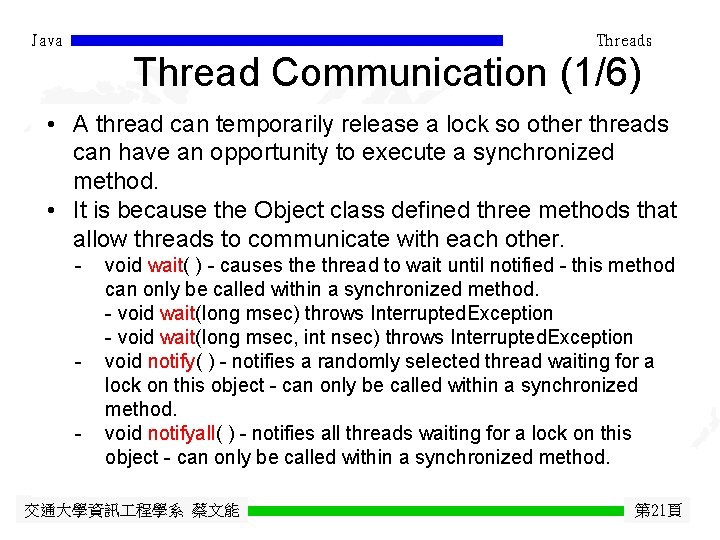 Java Threads

Thread Communication (1/6)

• A thread can temporarily release a lock so other threads can have an opportunity to execute a synchronized method.

• It is because the Object class defined three methods that allow threads to communicate with each other.

- void wait( ) - causes the thread to wait until notified - this method can only be called within a synchronized method.
- void wait(long msec) throws InterruptedException
- void wait(long msec, int nsec) throws InterruptedException

- void notify( ) - notifies a randomly selected thread waiting for a lock on this object - can only be called within a synchronized method.

- void notifyall( ) - notifies all threads waiting for a lock on this object - can only be called within a synchronized method.

交通大學資訊工程學系 蔡文能 第21頁